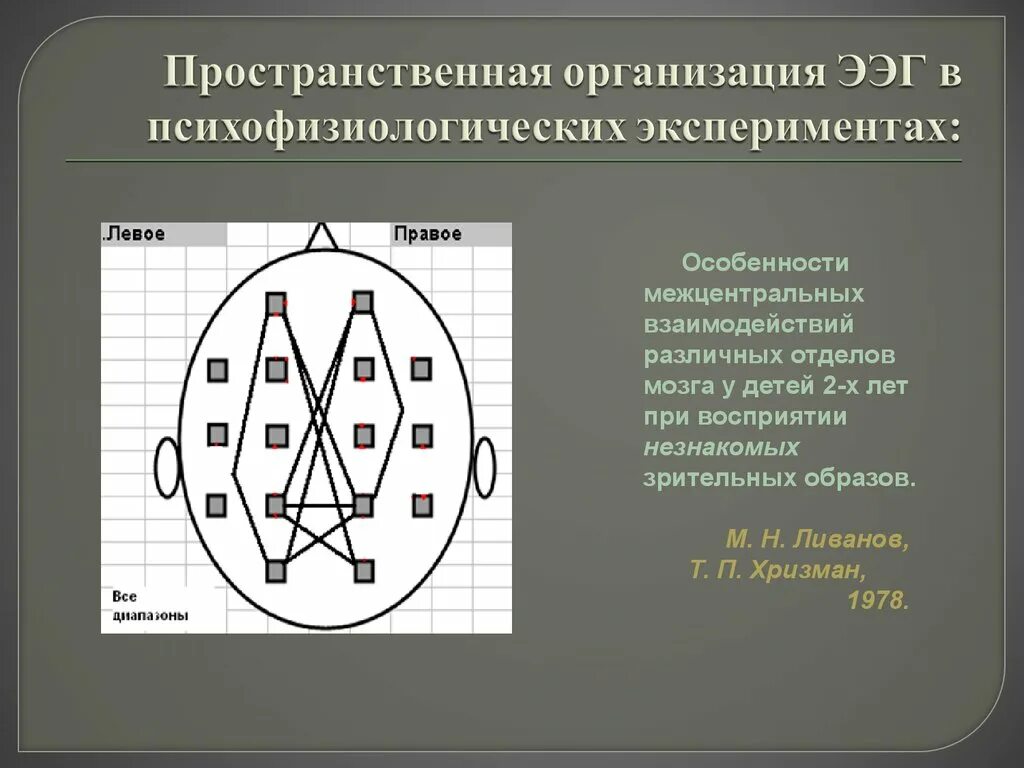 Пространственная организация ЭЭГ в психофизиологических экспериментах:

.Левое

Правое

Все диапазоны

Особенности межцентральных взаимодействий различных отделов мозга у детей 2-х лет при восприятии незнакомых зрительных образов.

М. Н. Ливанов, Т. П. Хризман, 1978.